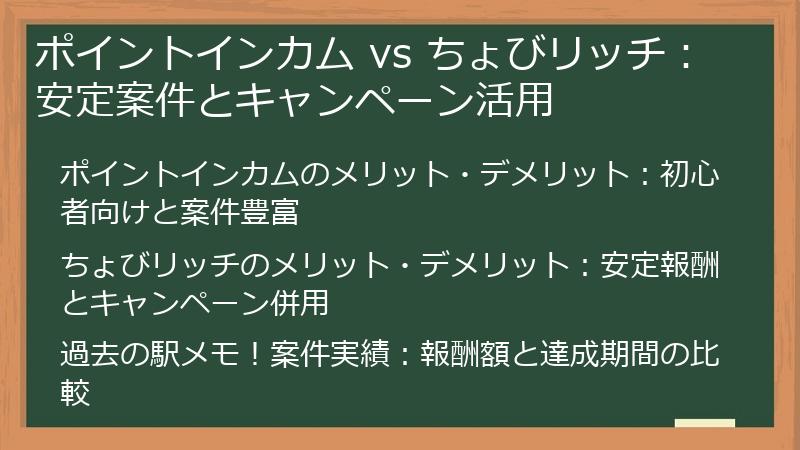 ポイントインカム vs ちょびリッチ：安定案件とキャンペーン活用

ポイントインカムのメリット・デメリット：初心者向けと案件豊富

ちょびリッチのメリット・デメリット：安定報酬とキャンペーン併用

過去の駅メモ！案件実績：報酬額と達成期間の比較